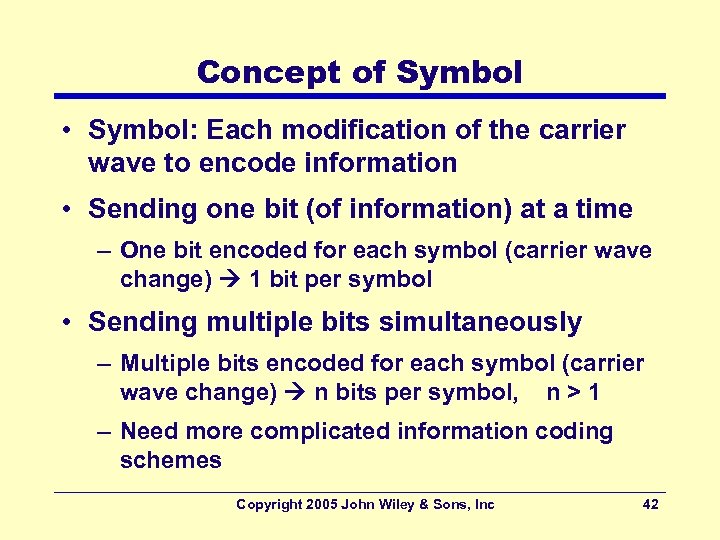 Concept of Symbol

• Symbol: Each modification of the carrier wave to encode information

• Sending one bit (of information) at a time

– One bit encoded for each symbol (carrier wave change) → 1 bit per symbol

• Sending multiple bits simultaneously

– Multiple bits encoded for each symbol (carrier wave change) → n bits per symbol, n > 1

– Need more complicated information coding schemes

Copyright 2005 John Wiley & Sons, Inc

42